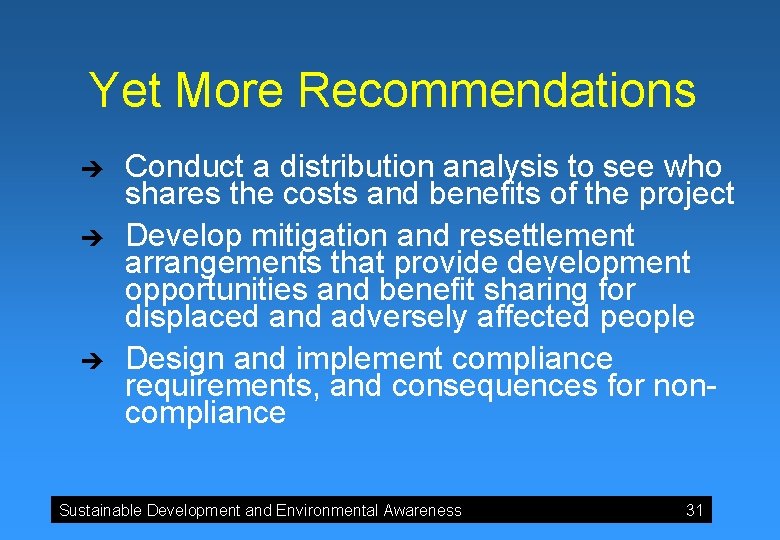 Yet More Recommendations

➔ Conduct a distribution analysis to see who shares the costs and benefits of the project

➔ Develop mitigation and resettlement arrangements that provide development opportunities and benefit sharing for displaced and adversely affected people

➔ Design and implement compliance requirements, and consequences for non-compliance

Sustainable Development and Environmental Awareness 31